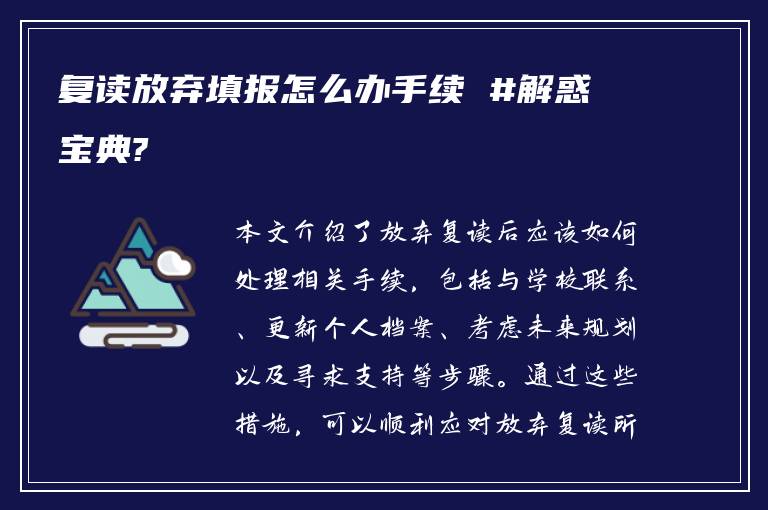 复读放弃填报怎么办手续 #解惑宝典?

本文介绍了放弃复读后应该如何处理相关手续，包括与学校联系、更新个人档案、考虑未来规划以及寻求支持等步骤。通过这些措施，可以顺利应对放弃复读所